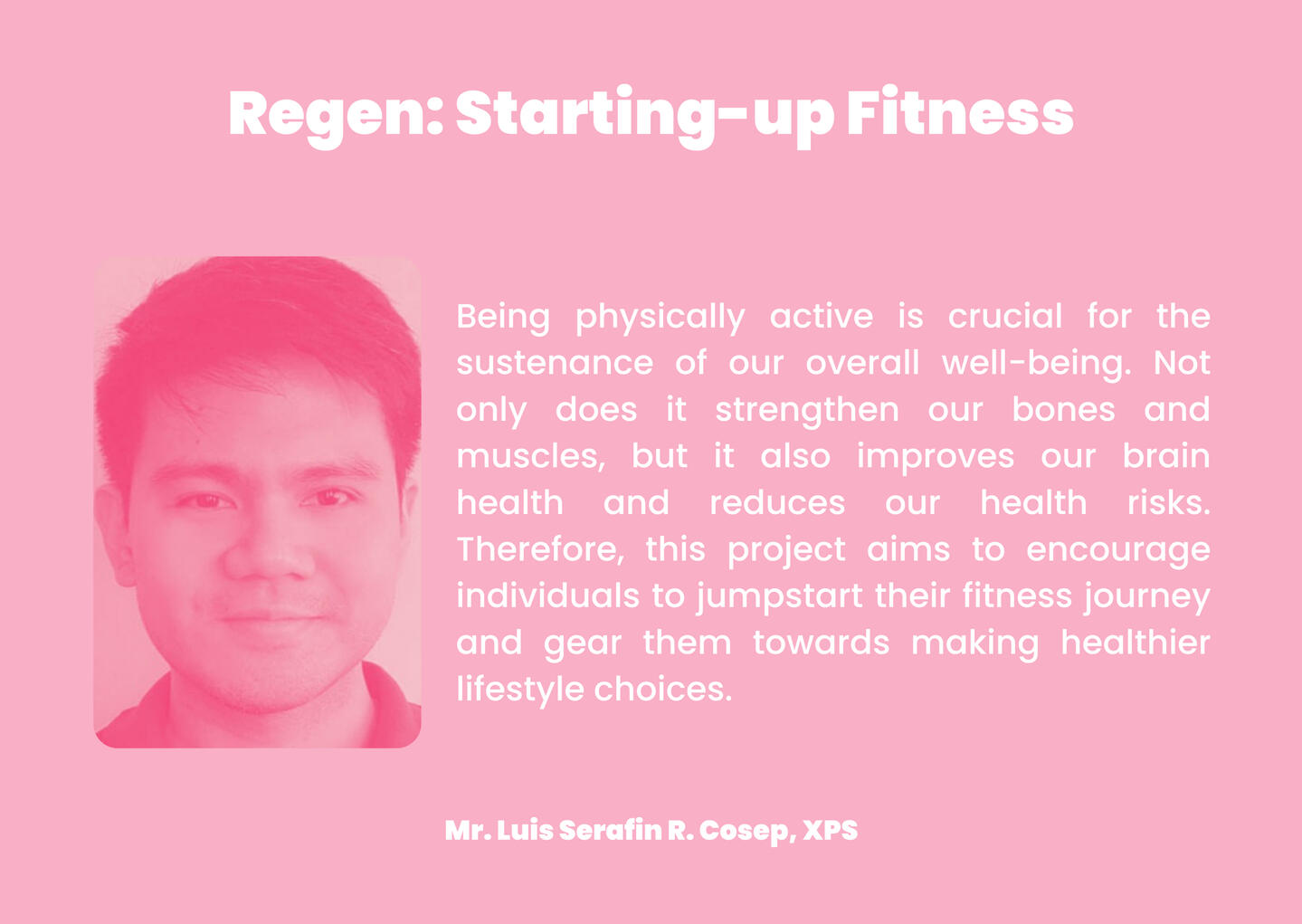 Regen: Starting-up Fitness

Being physically active is crucial for the sustenance of our overall well-being. Not only does it strengthen our bones and muscles, but it also improves our brain health and reduces our health risks. Therefore, this project aims to encourage individuals to jumpstart their fitness journey and gear them towards making healthier lifestyle choices.

Mr. Luis Serafin R. Cosep, XPS